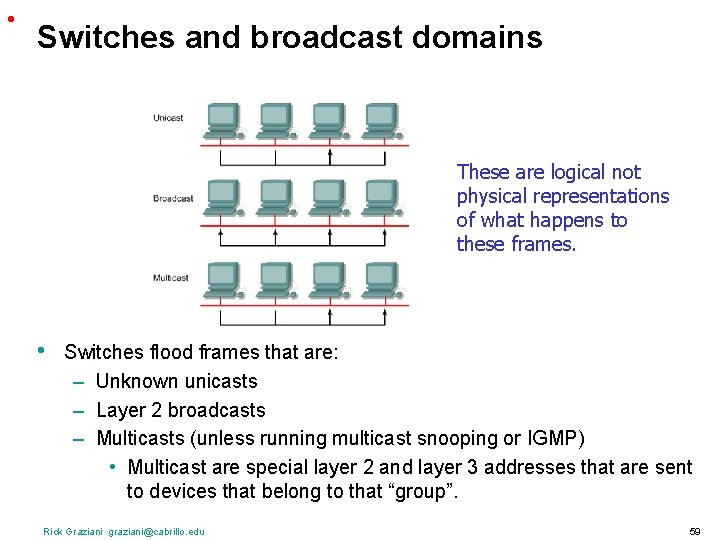 Switches and broadcast domains

Unicast

Broadcast

Multicast

These are logical not physical representations of what happens to these frames.

• Switches flood frames that are:
– Unknown unicasts
– Layer 2 broadcasts
– Multicasts (unless running multicast snooping or IGMP)
• Multicast are special layer 2 and layer 3 addresses that are sent to devices that belong to that “group”.

Rick Graziani graziani@cabrillo.edu

59